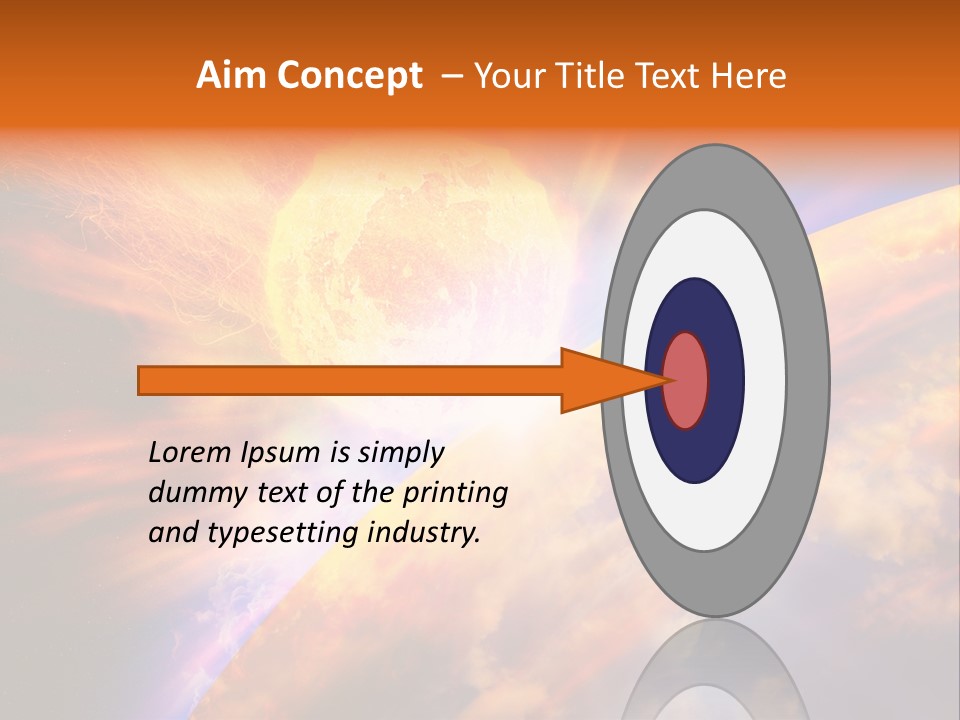 Aim Concept – Your Title Text Here

Lorem Ipsum is simply dummy text of the printing and typesetting industry.